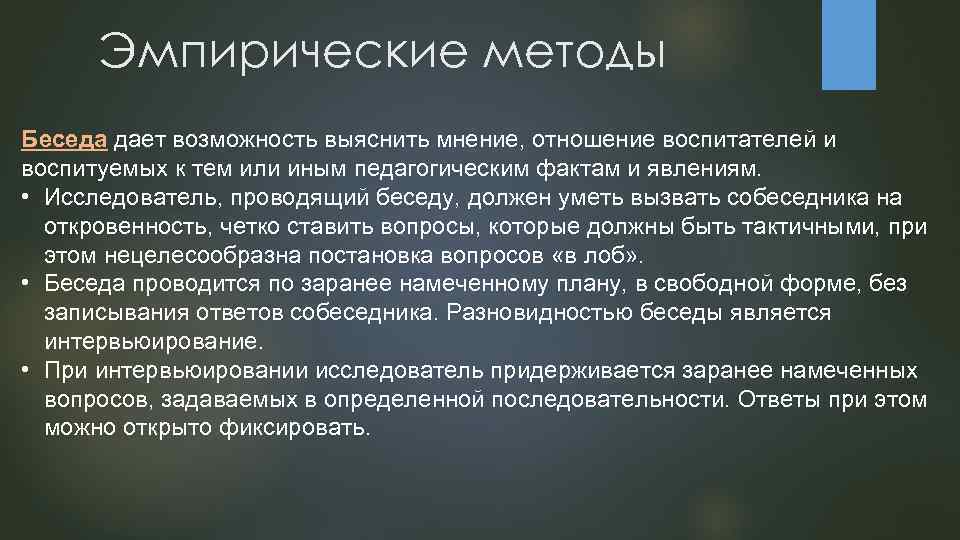 Эмпирические методы

Беседа дает возможность выяснить мнение, отношение воспитателей и воспитуемых к тем или иным педагогическим фактам и явлениям.

• Исследователь, проводящий беседу, должен уметь вызвать собеседника на откровенность, четко ставить вопросы, которые должны быть тактичными, при этом нецелесообразна постановка вопросов «в лоб».
• Беседа проводится по заранее намеченному плану, в свободной форме, без записывания ответов собеседника. Разновидностью беседы является интервьюирование.
• При интервьюировании исследователь придерживается заранее намеченных вопросов, задаваемых в определенной последовательности. Ответы при этом можно открыто фиксировать.